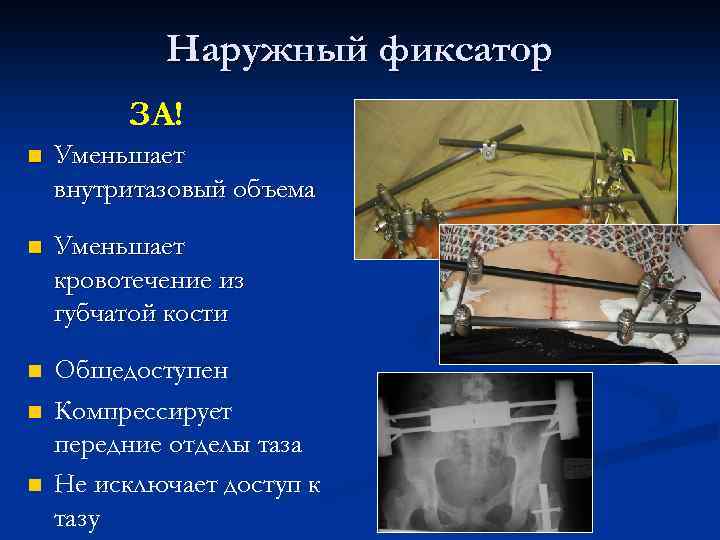 Наружный фиксатор

ЗА!

Уменьшает внутритазовый объема

Уменьшает кровотечение из губчатой кости

Общедоступен

Компрессирует передние отделы таза

Не исключает доступ к тазу